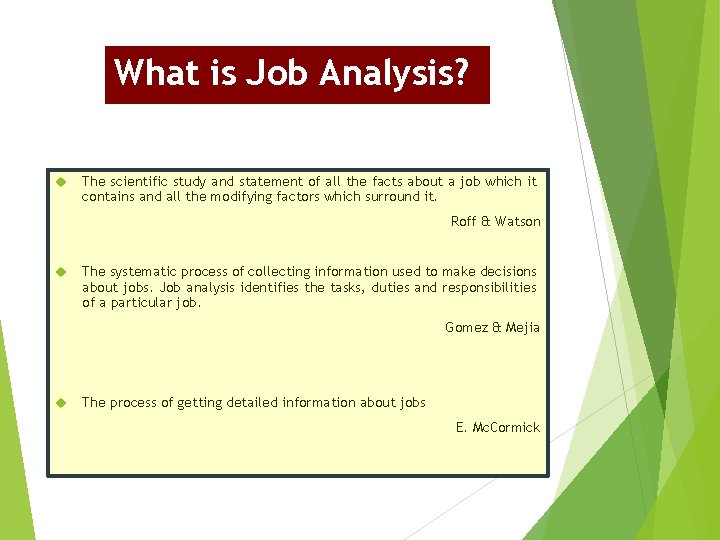 What is Job Analysis?

The scientific study and statement of all the facts about a job which it contains and all the modifying factors which surround it.

Roff & Watson

The systematic process of collecting information used to make decisions about jobs. Job analysis identifies the tasks, duties and responsibilities of a particular job.

Gomez & Mejia

The process of getting detailed information about jobs

E. McCormick